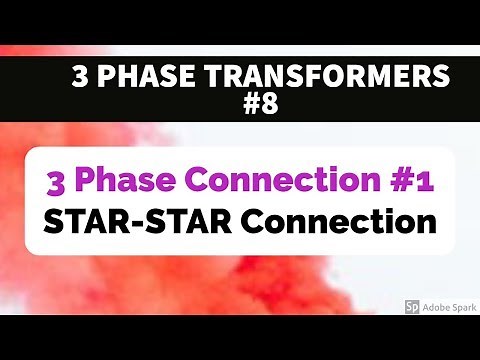 3 PHASE TRANSFORMERS
#8

3 Phase Connection #1
STAR-STAR Connection

Sp Adobe Spark